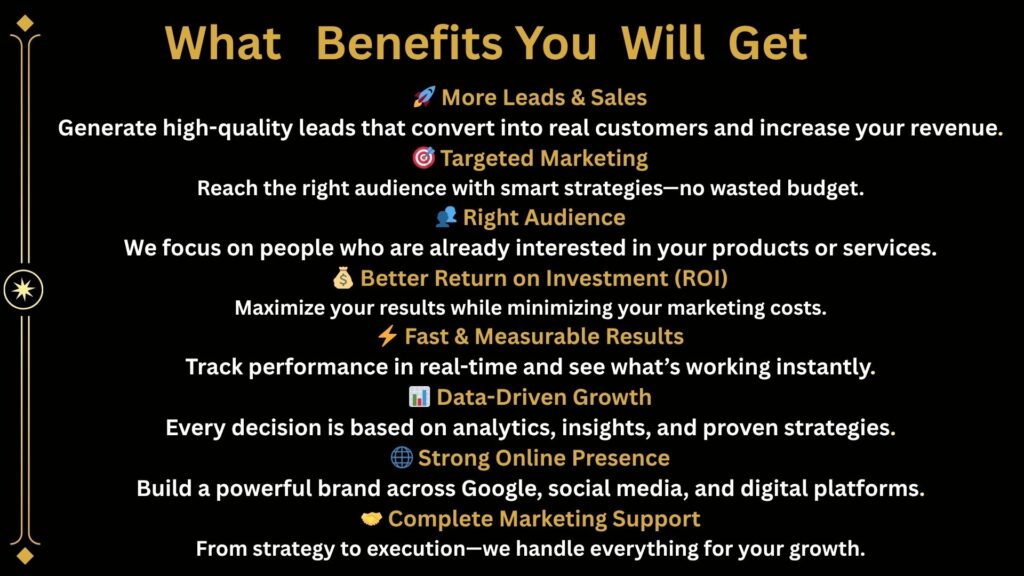 What Benefits You Will Get

🚀 More Leads & Sales
Generate high-quality leads that convert into real customers and increase your revenue.

🎯 Targeted Marketing
Reach the right audience with smart strategies—no wasted budget.

👥 Right Audience
We focus on people who are already interested in your products or services.

💰 Better Return on Investment (ROI)
Maximize your results while minimizing your marketing costs.

⚡ Fast & Measurable Results
Track performance in real-time and see what's working instantly.

📊 Data-Driven Growth
Every decision is based on analytics, insights, and proven strategies.

🌐 Strong Online Presence
Build a powerful brand across Google, social media, and digital platforms.

🤝 Complete Marketing Support
From strategy to execution—we handle everything for your growth.